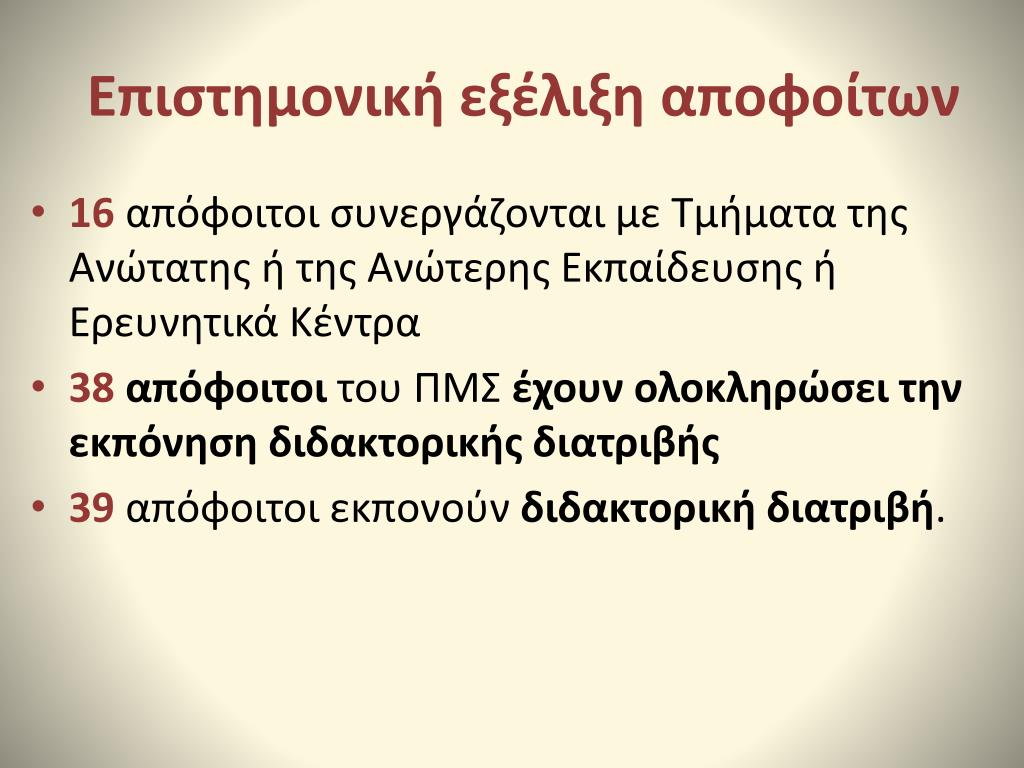 Επιστημονική εξέλιξη αποφοίτων

• 16 απόφοιτοι συνεργάζονται με Τμήματα της Ανώτατης ή της Ανώτερης Εκπαίδευσης ή Ερευνητικά Κέντρα

• 38 απόφοιτοι του ΠΜΣ έχουν ολοκληρώσει την εκπόνηση διδακτορικής διατριβής

• 39 απόφοιτοι εκπονούν διδακτορική διατριβή.